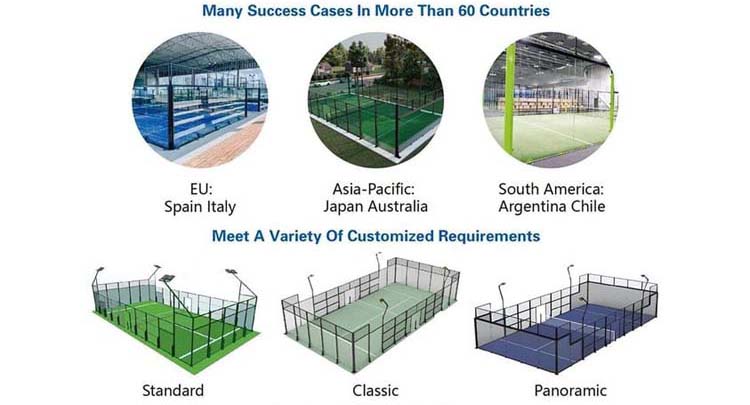 Many Success Cases In More Than 60 Countries

EU:
Spain Italy

Asia-Pacific:
Japan Australia

South America:
Argentina Chile

Meet A Variety Of Customized Requirements

Standard

Classic

Panoramic